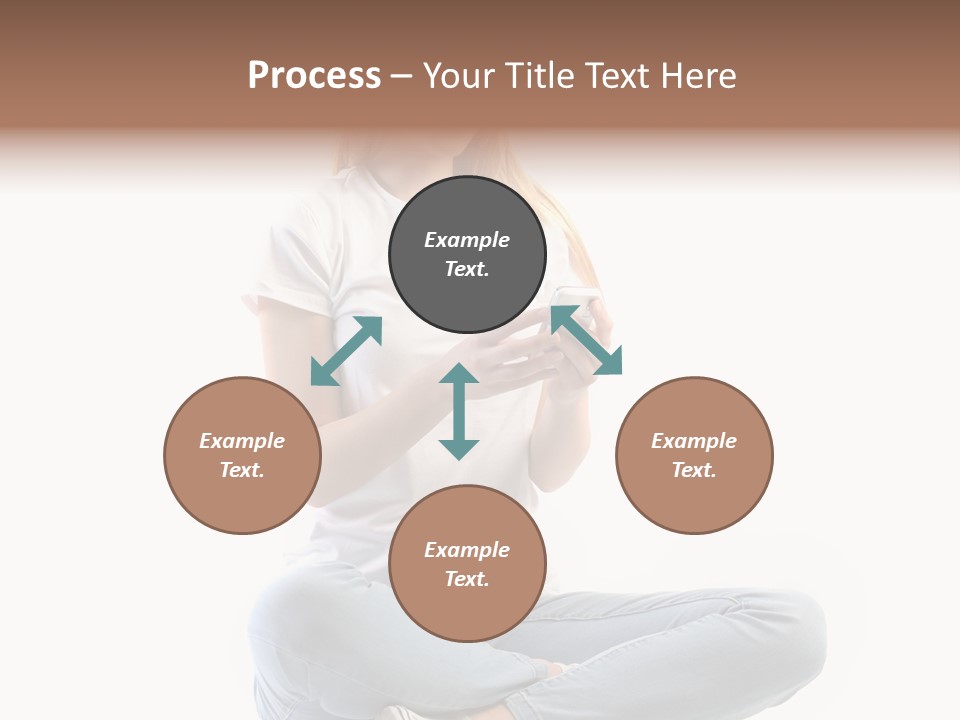 Process – Your Title Text Here

Example Text.

Example Text.

Example Text.

Example Text.